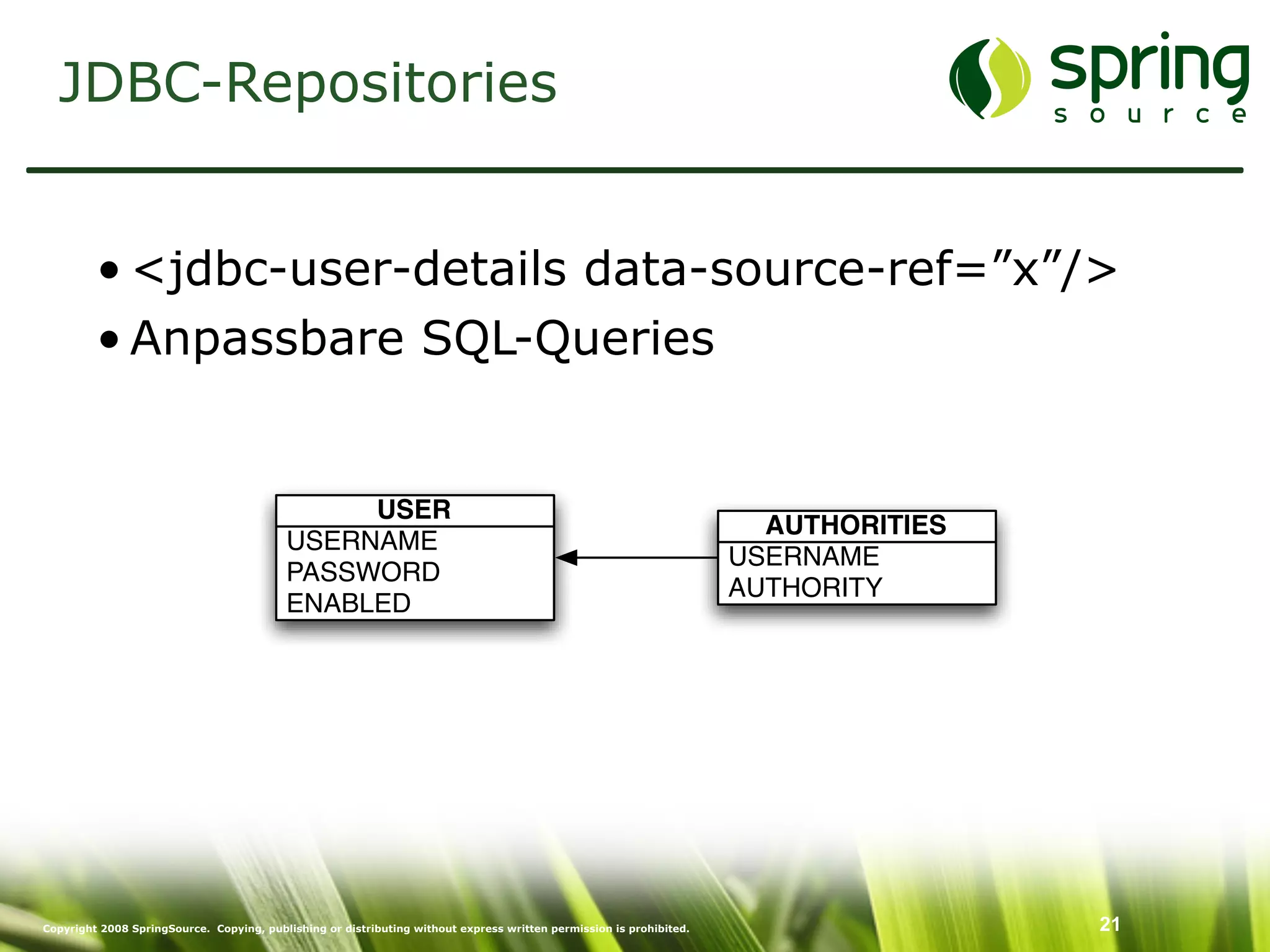 JDBC-Repositories

spring source

• <jdbc-user-details data-source-ref=”x”/>
• Anpassbare SQL-Queries

USER
USERNAME
PASSWORD
ENABLED

AUTHORITIES
USERNAME
AUTHORITY

Copyright 2008 SpringSource. Copying, publishing or distributing without express written permission is prohibited.

21